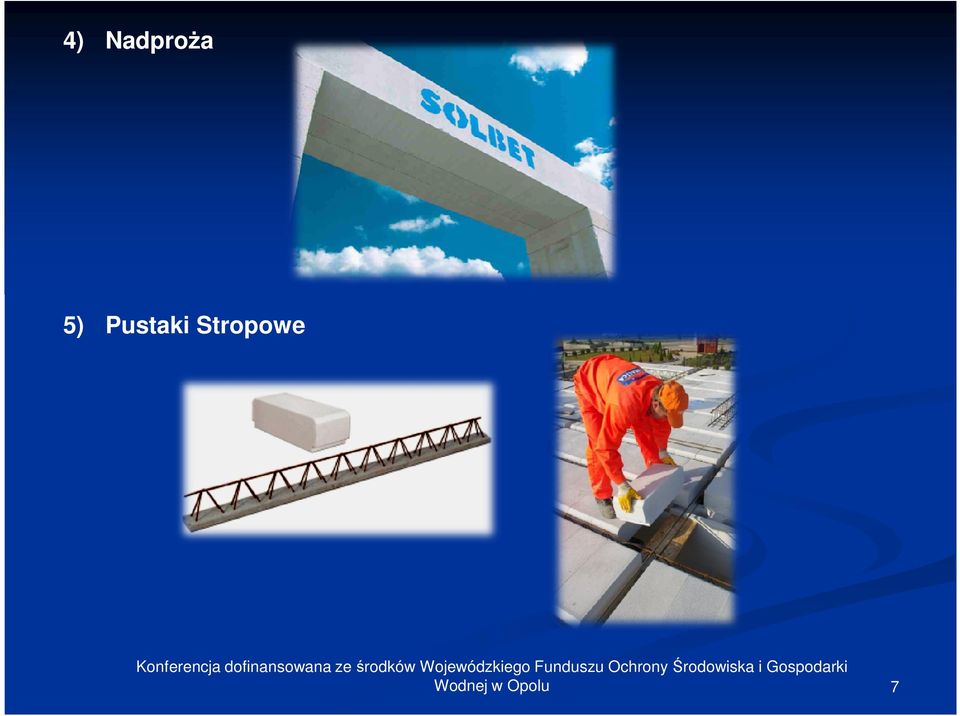 4) Nadproża

SOLBET

5) Pustaki Stropowe

Konferencja dofinansowana ze środków Wojewódzkiego Funduszu Ochrony Środowiska i Gospodarki Wodnej w Opolu

7